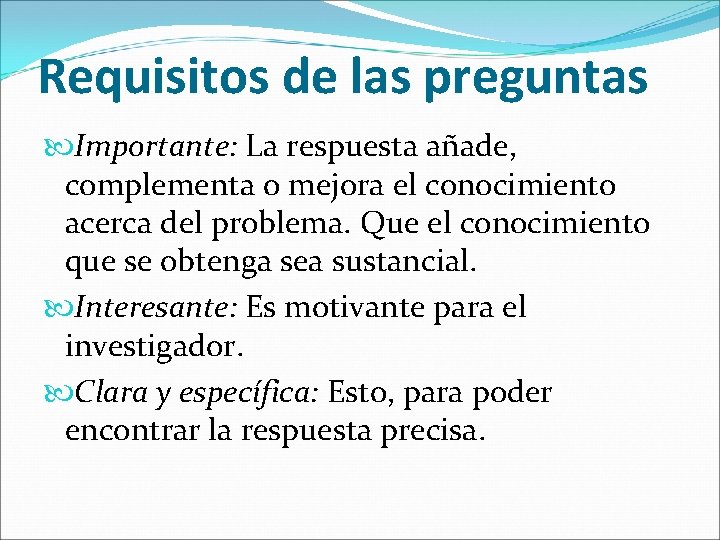 Requisitos de las preguntas

Importante: La respuesta añade, complementa o mejora el conocimiento acerca del problema. Que el conocimiento que se obtenga sea sustancial.

Interesante: Es motivante para el investigador.

Clara y específica: Esto, para poder encontrar la respuesta precisa.